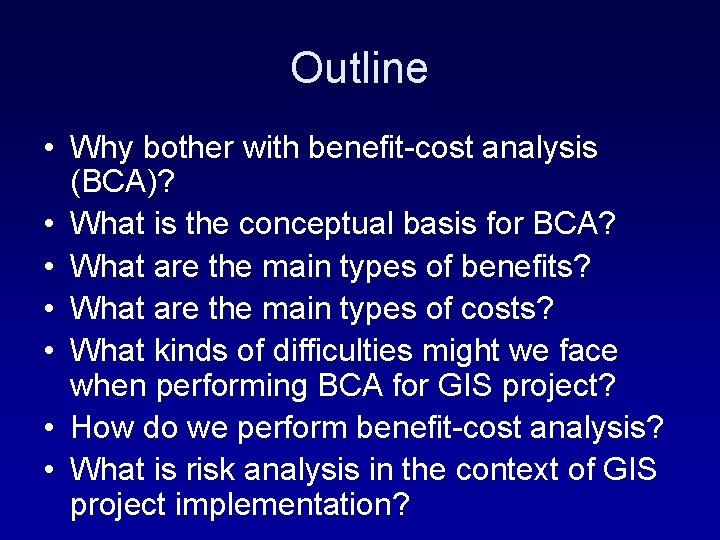 Outline

• Why bother with benefit-cost analysis (BCA)?
• What is the conceptual basis for BCA?
• What are the main types of benefits?
• What are the main types of costs?
• What kinds of difficulties might we face when performing BCA for GIS project?
• How do we perform benefit-cost analysis?
• What is risk analysis in the context of GIS project implementation?